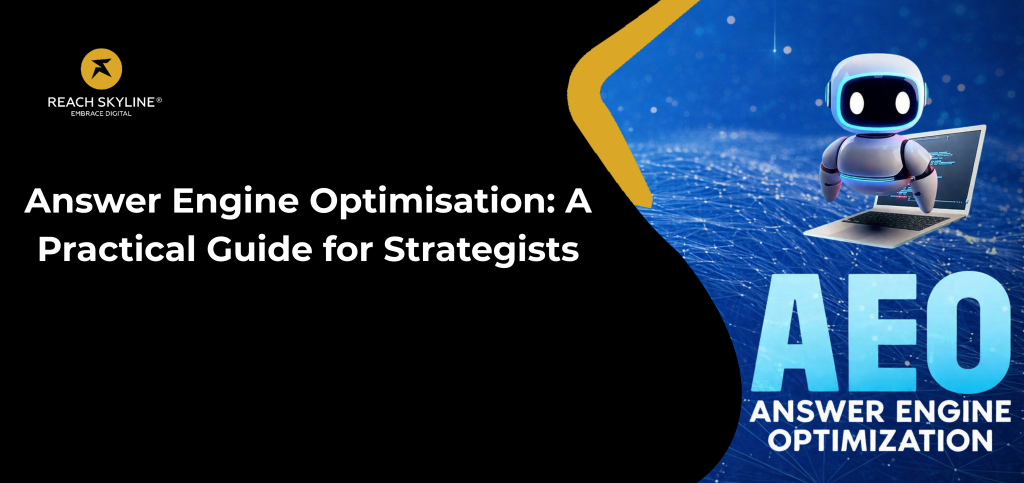 REACH SKYLINE®
EMBRACE DIGITAL

Answer Engine Optimisation: A Practical Guide for Strategists

AEO
ANSWER ENGINE OPTIMIZATION